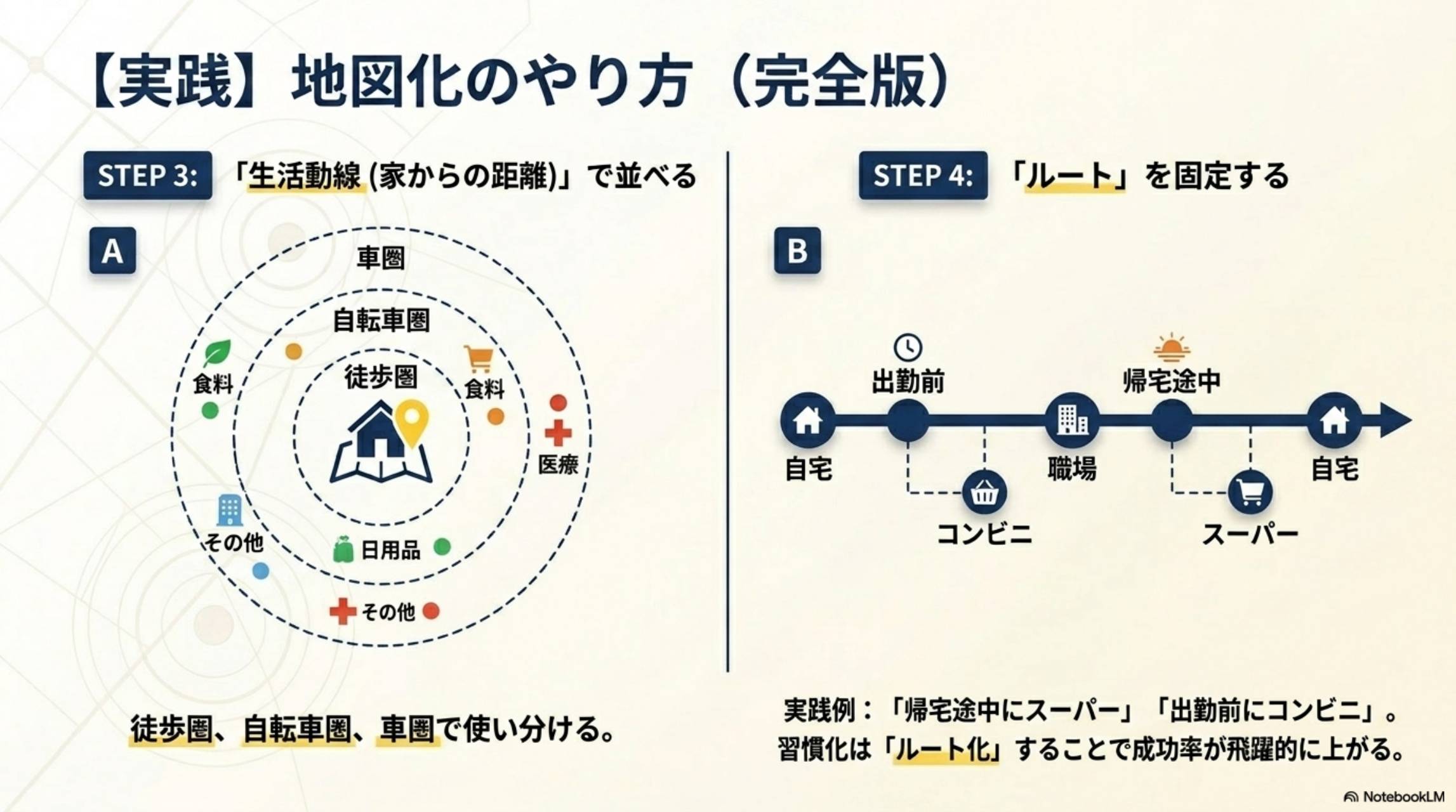 【実践】地図化のやり方（完全版）

STEP 3: 「生活動線 (家からの距離)」で並べる

A

車圏

自転車圏

徒歩圏

食料

食料

医療

その他

日用品

その他

徒歩圏、自転車圏、車圏で使い分ける。

STEP 4: 「ルート」を固定する

B

出勤前

帰宅途中

自宅

職場

自宅

コンビニ

スーパー

実践例：「帰宅途中にスーパー」「出勤前にコンビニ」。
習慣化は「ルート化」することで成功率が飛躍的に上がる。

NotebookLM